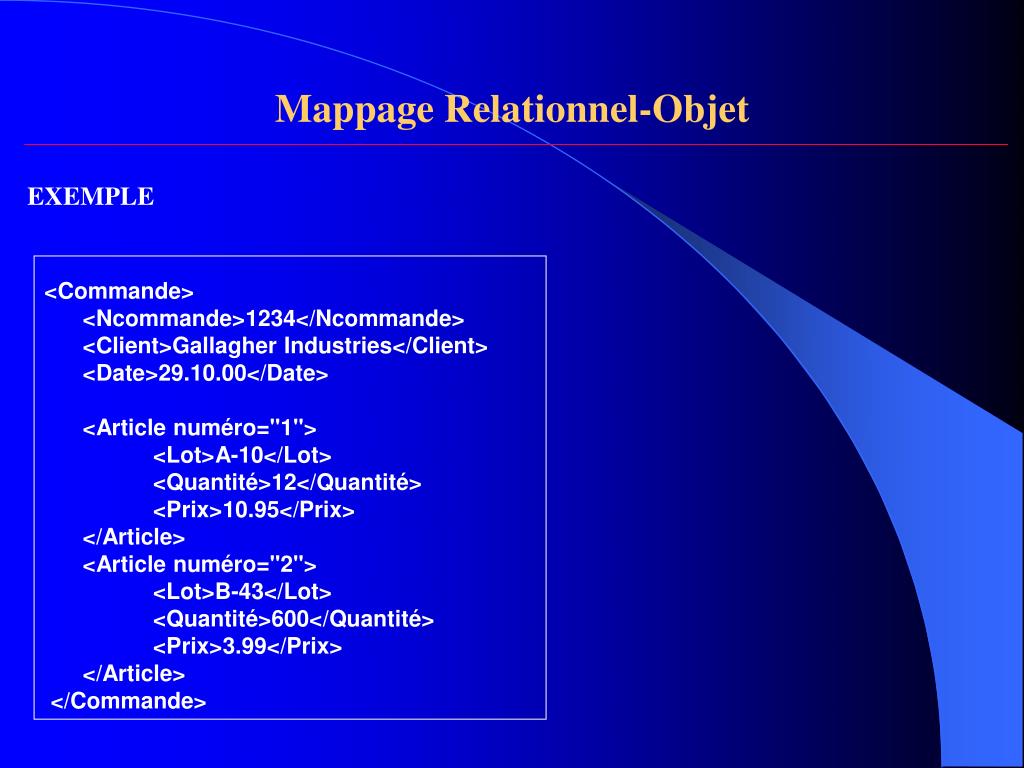 Mappage Relationnel-Objet

EXEMPLE

<Commande>
<Ncommande>1234</Ncommande>
<Client>Gallagher Industries</Client>
<Date>29.10.00</Date>

<Article numéro="1">
<Lot>A-10</Lot>
<Quantité>12</Quantité>
<Prix>10.95</Prix>
</Article>
<Article numéro="2">
<Lot>B-43</Lot>
<Quantité>600</Quantité>
<Prix>3.99</Prix>
</Article>
</Commande>